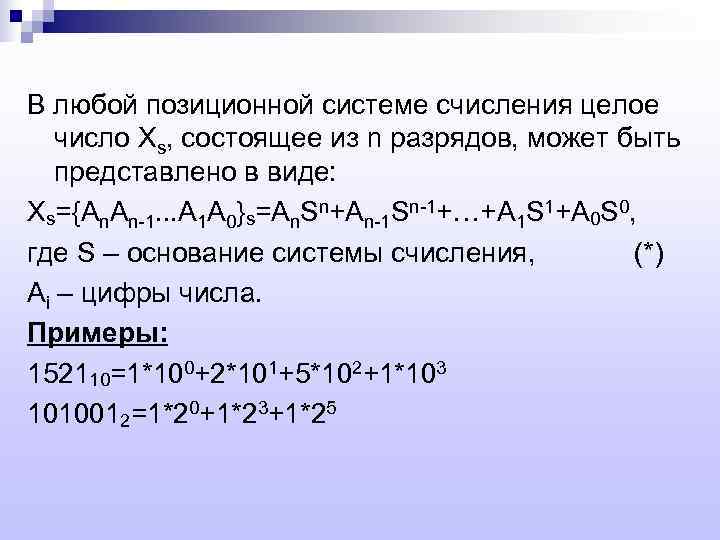 В любой позиционной системе счисления целое число $X_s$, состоящее из n разрядов, может быть представлено в виде:

$X_s=\{A_nA_{n-1}...A_1A_0\}_s=A_nS^n+A_{n-1}S^{n-1}+…+A_1S^1+A_0S^0$,

где S – основание системы счисления, (*)

$A_i$ – цифры числа.

Примеры:

$1521_{10}=1*10^0+2*10^1+5*10^2+1*10^3$

$101001_2=1*2^0+1*2^3+1*2^5$